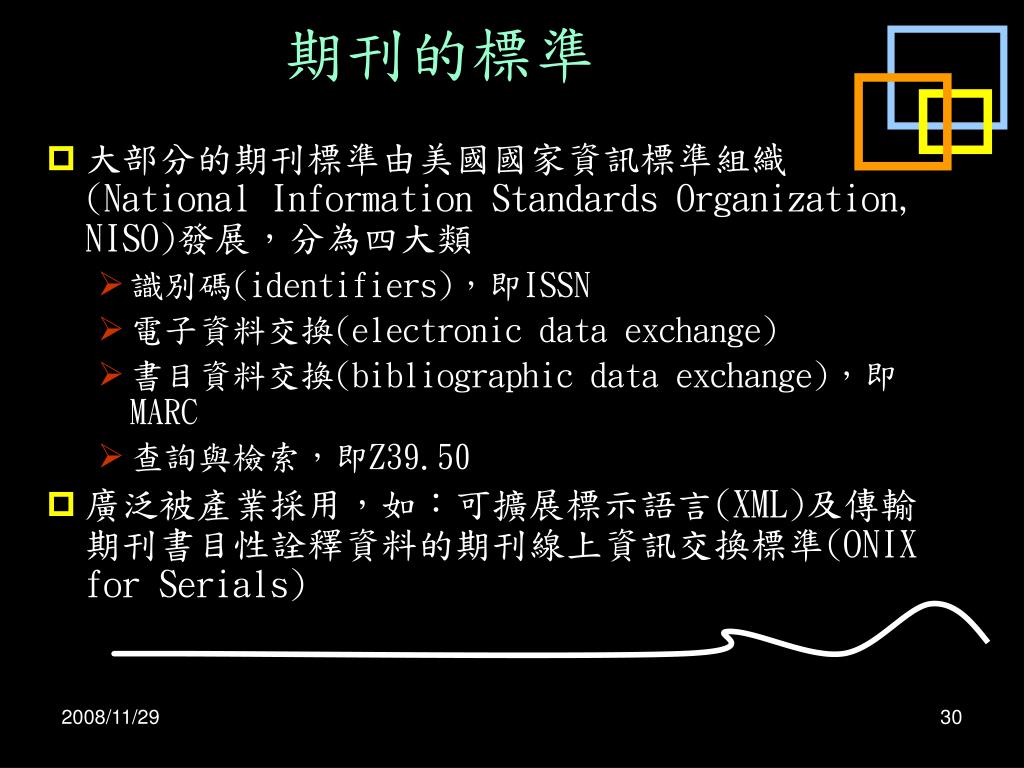 期刊的標準

大部分的期刊標準由美國國家資訊標準組織(National Information Standards Organization, NISO)發展，分為四大類

識別碼(identifiers)，即ISSN

電子資料交換(electronic data exchange)

書目資料交換(bibliographic data exchange)，即MARC

查詢與檢索，即Z39.50

廣泛被產業採用，如：可擴展標示語言(XML)及傳輸期刊書目性詮釋資料的期刊線上資訊交換標準(ONIX for Serials)

2008/11/29

30